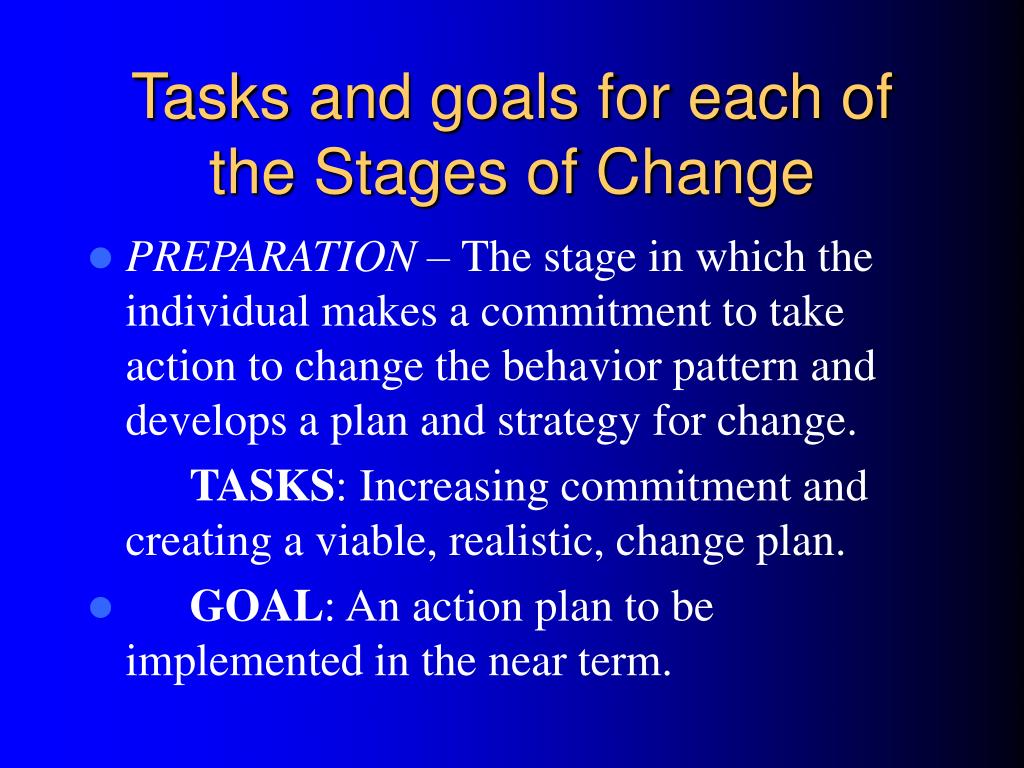 Tasks and goals for each of the Stages of Change

PREPARATION – The stage in which the individual makes a commitment to take action to change the behavior pattern and develops a plan and strategy for change.

TASKS: Increasing commitment and creating a viable, realistic, change plan.

GOAL: An action plan to be implemented in the near term.